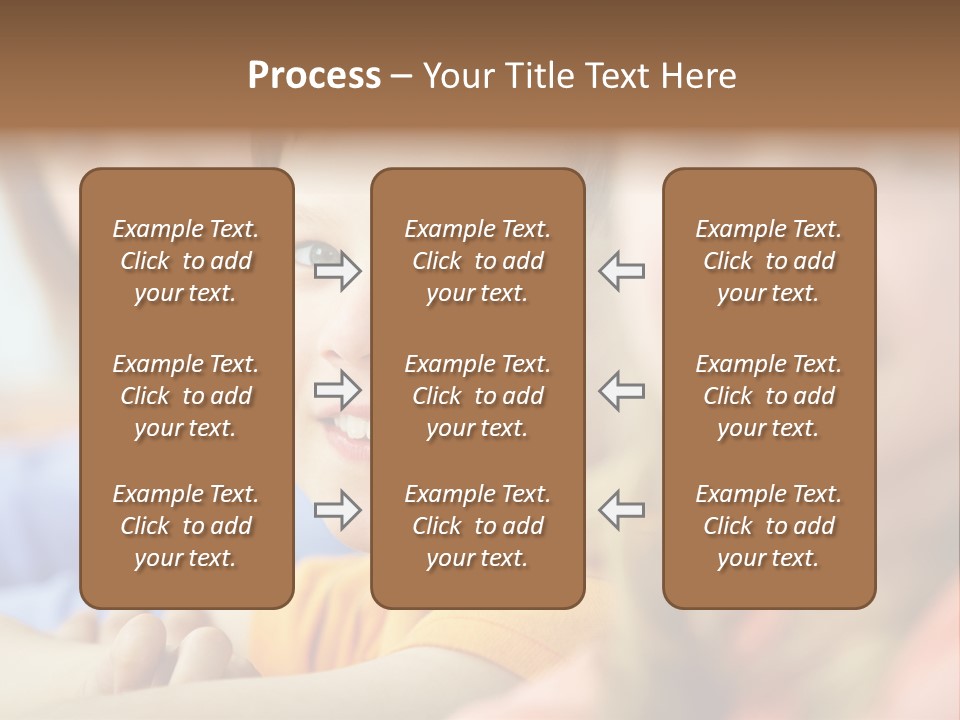 Process – Your Title Text Here

Example Text. Click to add your text.

Example Text. Click to add your text.

Example Text. Click to add your text.

Example Text. Click to add your text.

Example Text. Click to add your text.

Example Text. Click to add your text.

Example Text. Click to add your text.

Example Text. Click to add your text.

Example Text. Click to add your text.